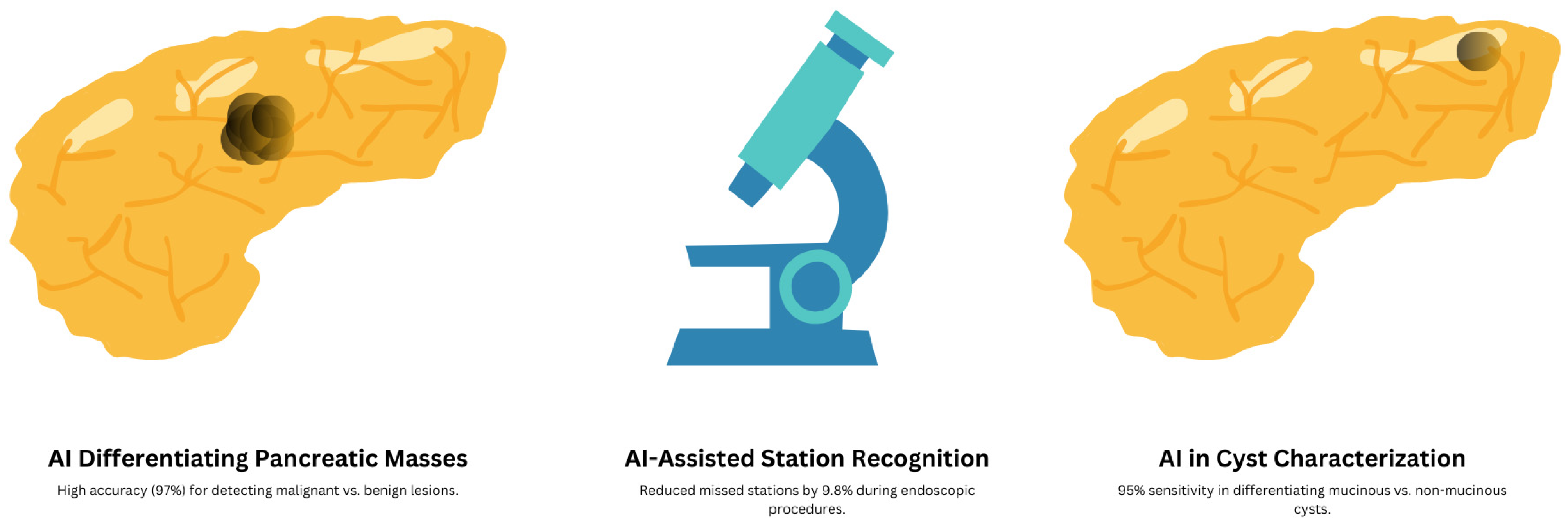 AI Differentiating Pancreatic Masses

High accuracy (97%) for detecting malignant vs. benign lesions.

AI-Assisted Station Recognition

Reduced missed stations by 9.8% during endoscopic procedures.

AI in Cyst Characterization

95% sensitivity in differentiating mucinous vs. non-mucinous cysts.